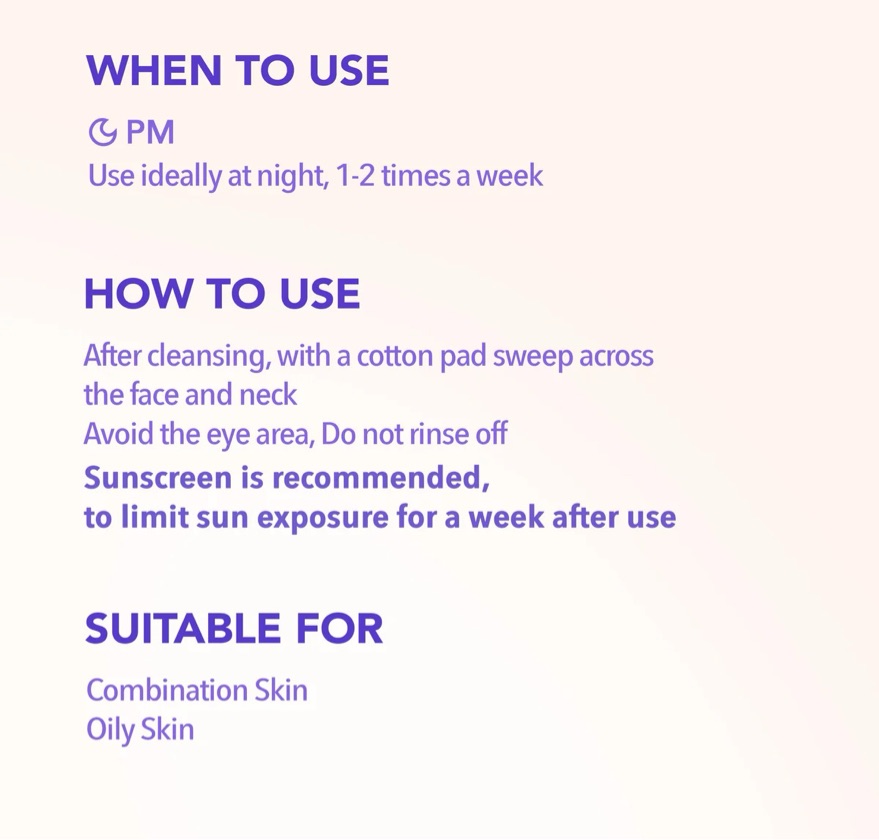 WHEN TO USE

PM

Use ideally at night, 1-2 times a week

HOW TO USE

After cleansing, with a cotton pad sweep across the face and neck

Avoid the eye area, Do not rinse off

Sunscreen is recommended,
to limit sun exposure for a week after use

SUITABLE FOR

Combination Skin
Oily Skin